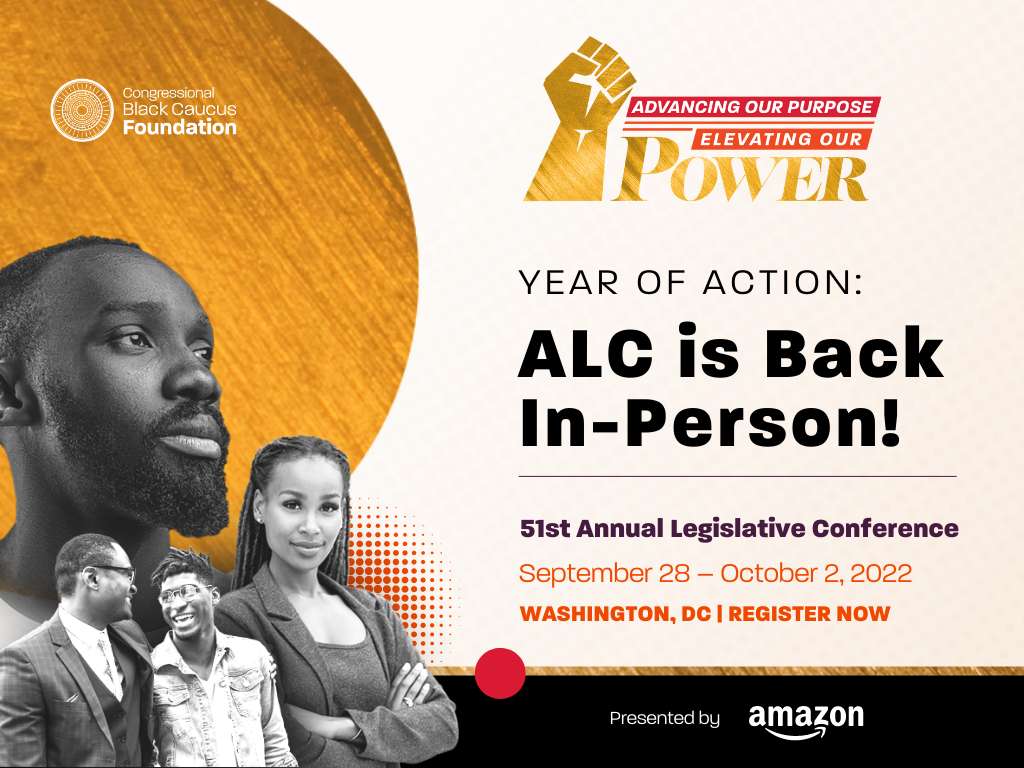 Congressional Black Caucus Foundation

ADVANCING OUR PURPOSE
ELEVATING OUR
POWER

YEAR OF ACTION:

ALC is Back In-Person!

51st Annual Legislative Conference

September 28 – October 2, 2022

WASHINGTON, DC | REGISTER NOW

Presented by amazon